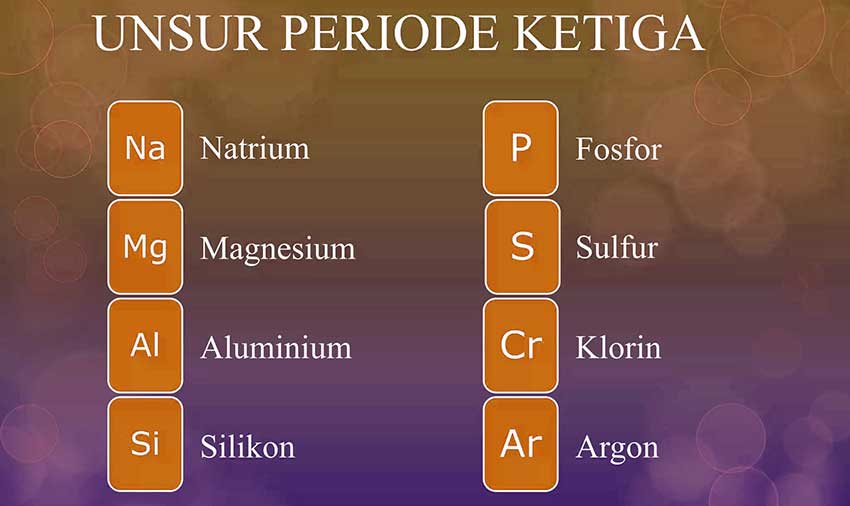 UNSUR PERIODE KETIGA

Na Natrium

Mg Magnesium

Al Aluminium

Si Silikon

P Fosfor

S Sulfur

Cr Klorin

Ar Argon